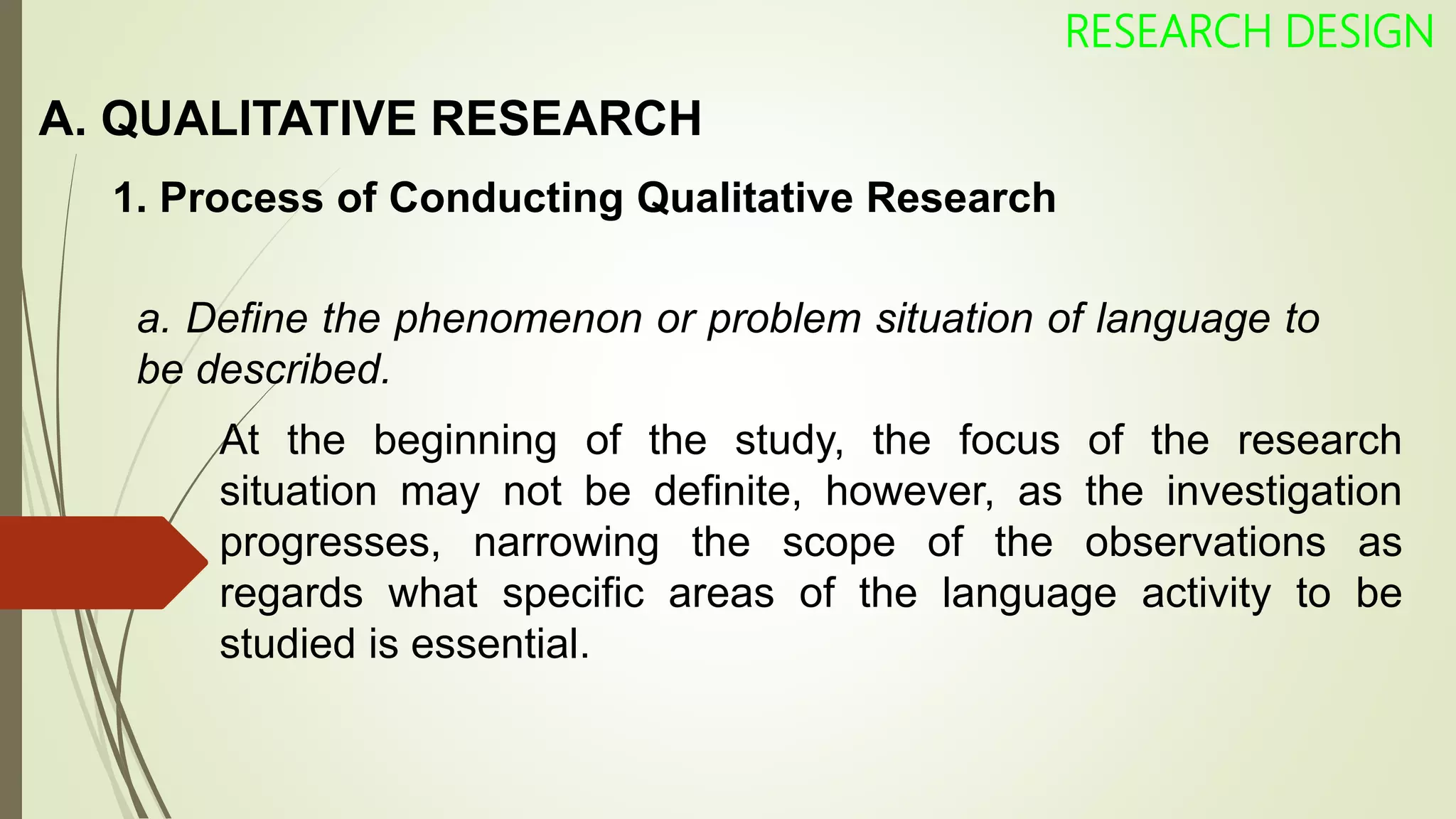 RESEARCH DESIGN

A. QUALITATIVE RESEARCH

1. Process of Conducting Qualitative Research

a. Define the phenomenon or problem situation of language to be described.

At the beginning of the study, the focus of the research situation may not be definite, however, as the investigation progresses, narrowing the scope of the observations as regards what specific areas of the language activity to be studied is essential.